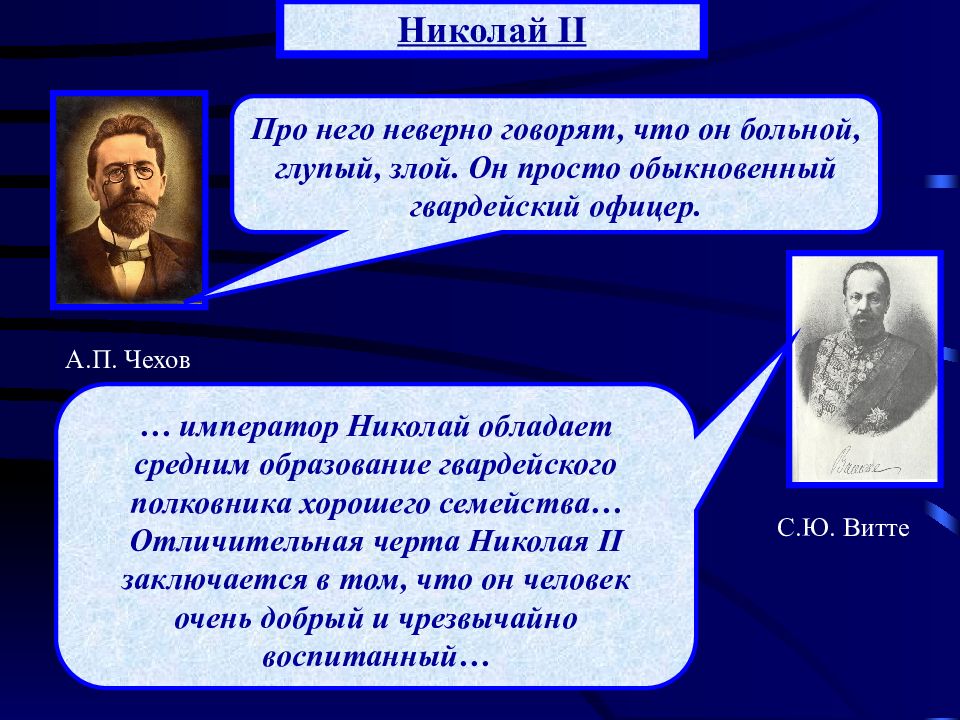 Николай II

Про него неверно говорят, что он больной, глупый, злой. Он просто обыкновенный гвардейский офицер.

А.П. Чехов

… император Николай обладает средним образование гвардейского полковника хорошего семейства… Отличительная черта Николая II заключается в том, что он человек очень добрый и чрезвычайно воспитанный…

С.Ю. Витте